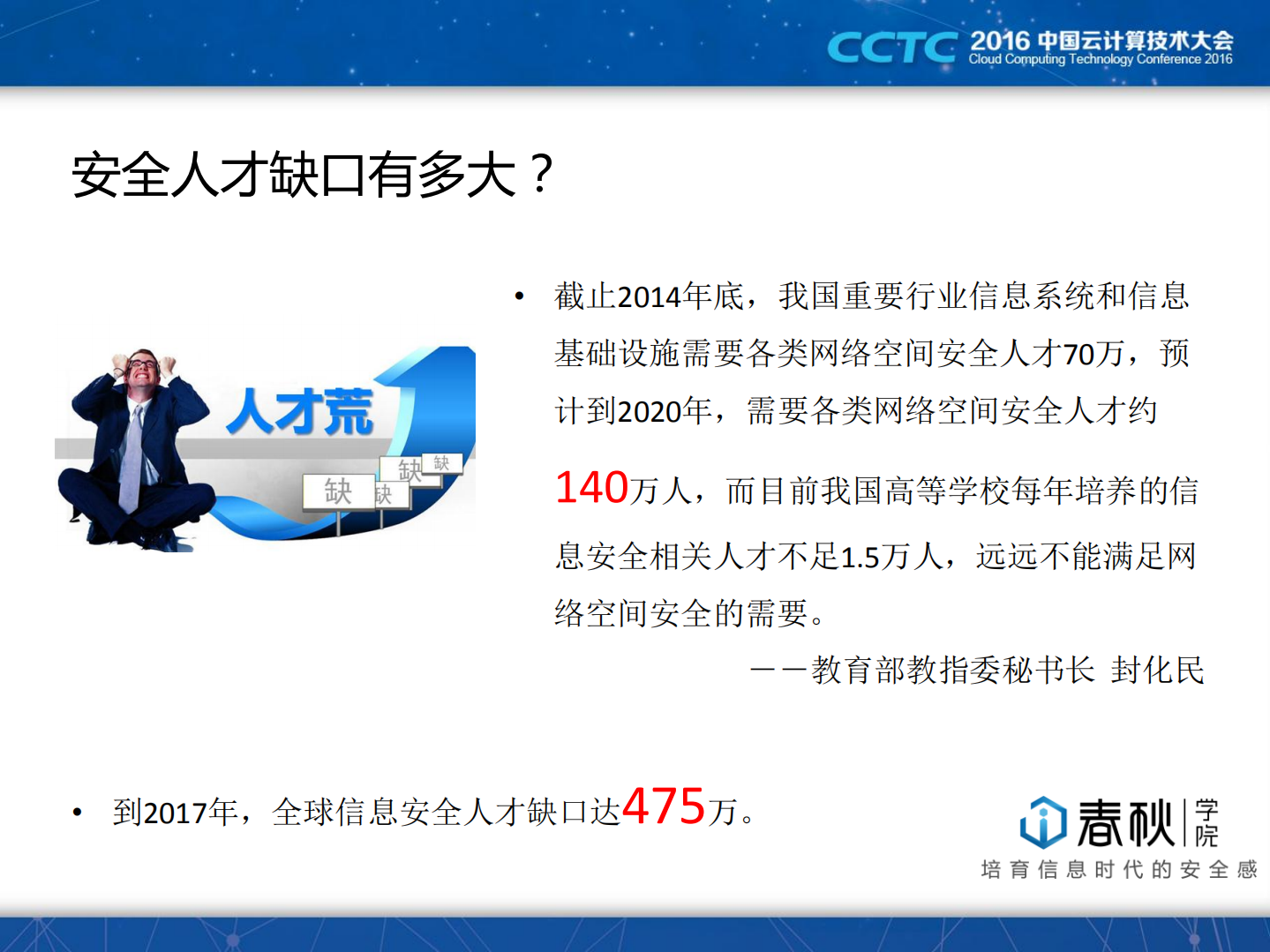 CCTC 2016 中国云计算技术大会
Cloud Computing Technology Conference 2016

安全人才缺口有多大？

人才荒
缺 缺 缺 缺

• 截止2014年底，我国重要行业信息系统和信息基础设施需要各类网络空间安全人才70万，预计到2020年，需要各类网络空间安全人才约140万人，而目前我国高等学校每年培养的信息安全相关人才不足1.5万人，远远不能满足网络空间安全的需要。

——教育部教指委秘书长 封化民

• 到2017年，全球信息安全人才缺口达475万。

春秋 学院
培育信息时代的安全感